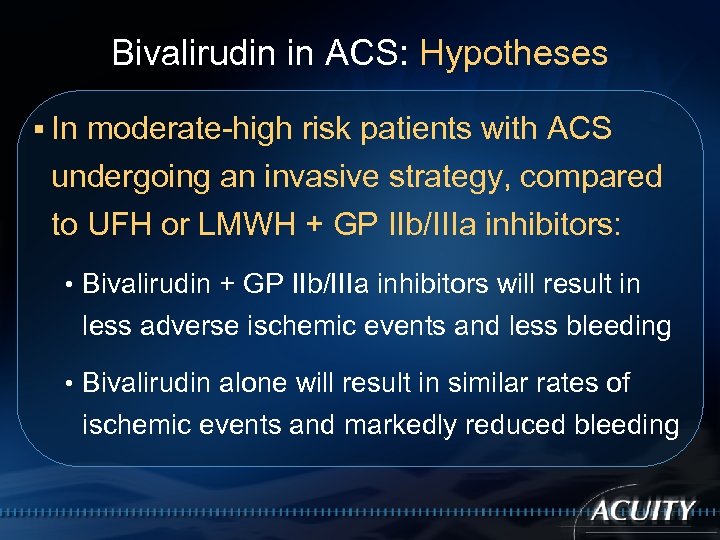 Bivalirudin in ACS: Hypotheses

▪ In moderate-high risk patients with ACS undergoing an invasive strategy, compared to UFH or LMWH + GP IIb/IIIa inhibitors:

• Bivalirudin + GP IIb/IIIa inhibitors will result in less adverse ischemic events and less bleeding

• Bivalirudin alone will result in similar rates of ischemic events and markedly reduced bleeding

ACUITY